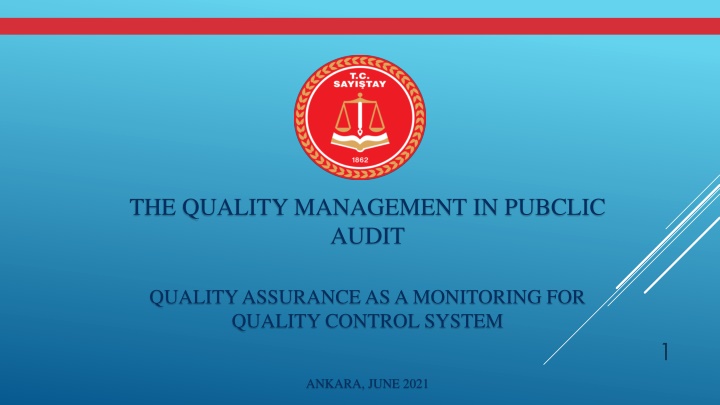 T.C.
SAYIŞTAY
1862

THE QUALITY MANAGEMENT IN PUBCLIC AUDIT

QUALITY ASSURANCE AS A MONITORING FOR QUALITY CONTROL SYSTEM

1

ANKARA, JUNE 2021